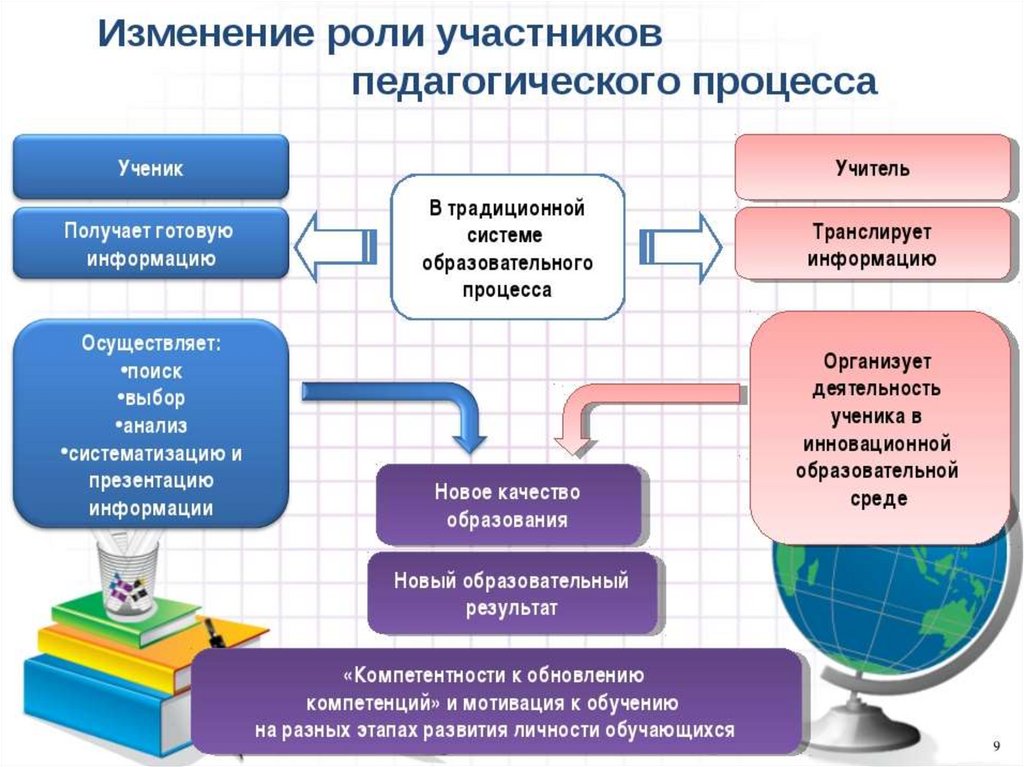 Изменение роли участников педагогического процесса

Ученик

Получает готовую информацию

В традиционной системе образовательного процесса

Учитель

Транслирует информацию

Осуществляет:
•поиск
•выбор
•анализ
•систематизацию и презентацию информации

Организует деятельность ученика в инновационной образовательной среде

Новое качество образования

Новый образовательный результат

«Компетентности к обновлению компетенций» и мотивация к обучению на разных этапах развития личности обучающихся

9